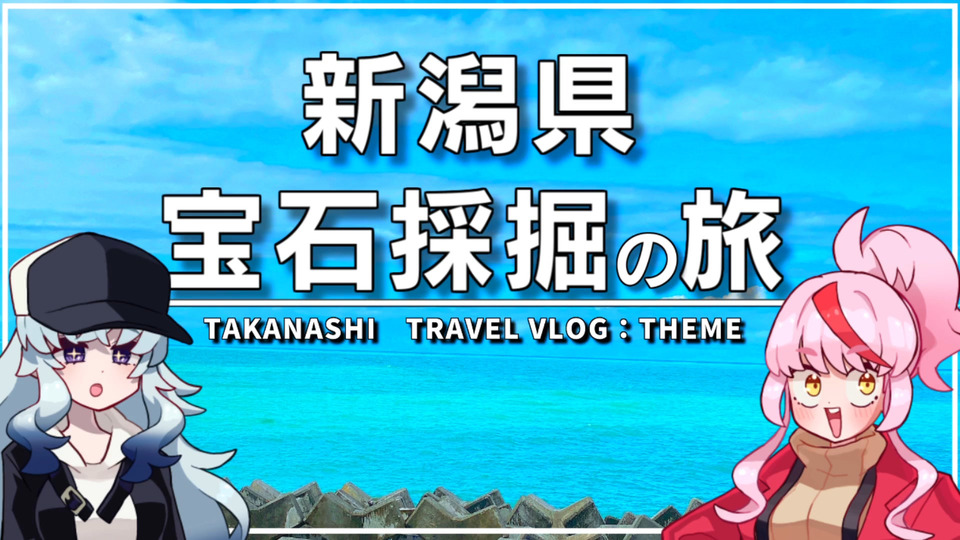 新潟県
宝石採掘の旅

TAKANASHI TRAVEL VLOG：THEME